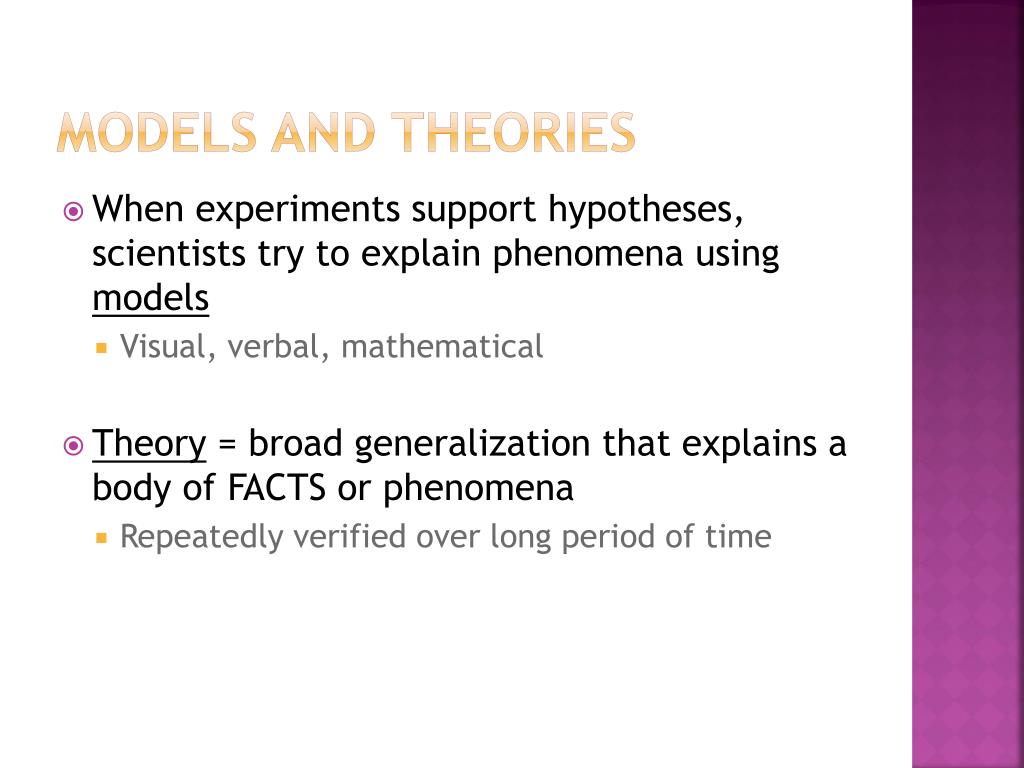 MODELS AND THEORIES

When experiments support hypotheses, scientists try to explain phenomena using models

Visual, verbal, mathematical

Theory = broad generalization that explains a body of FACTS or phenomena

Repeatedly verified over long period of time